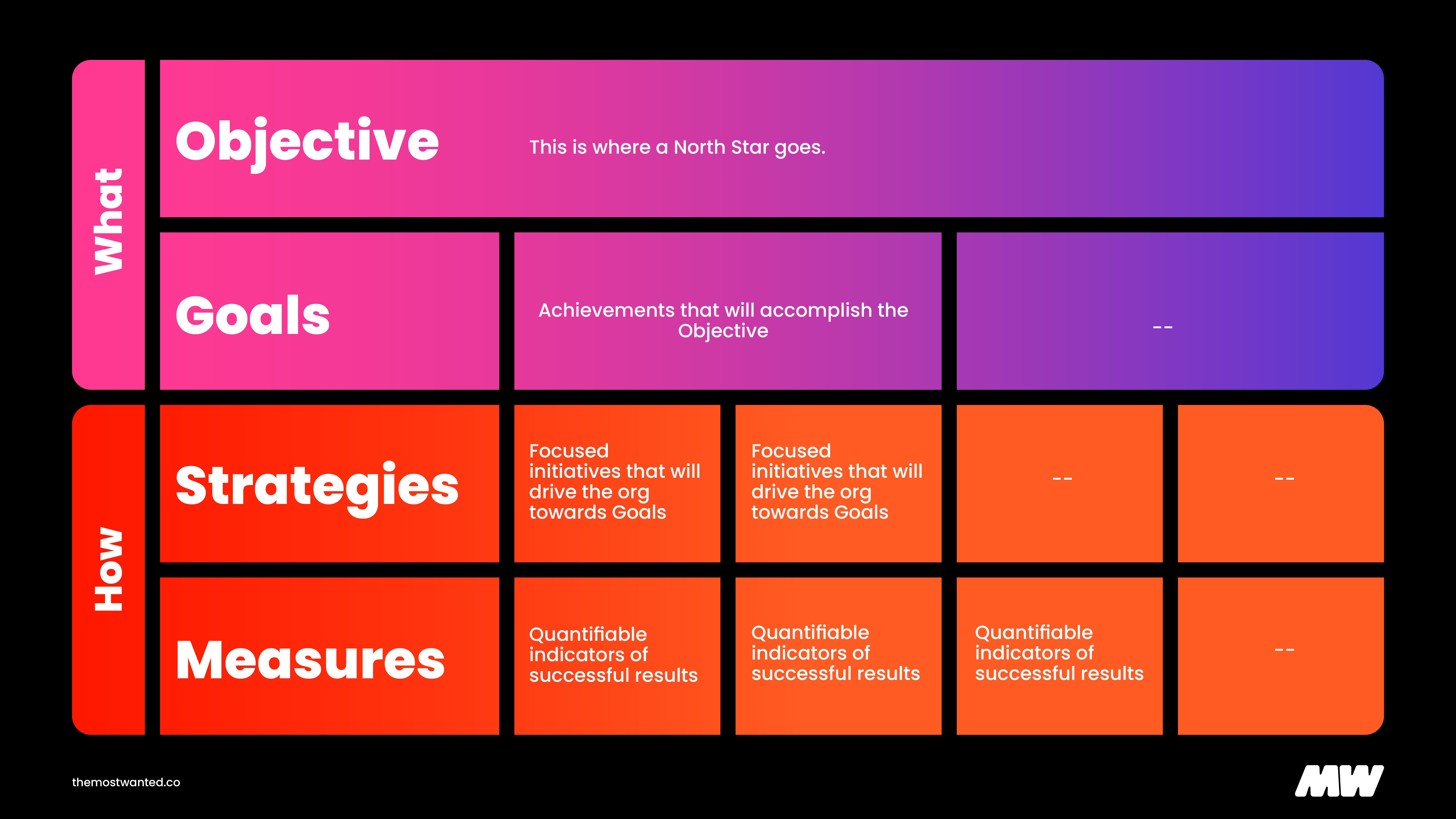 What

Objective

This is where a North Star goes.

Goals

Achievements that will accomplish the Objective

--

How

Strategies

Focused initiatives that will drive the org towards Goals

Focused initiatives that will drive the org towards Goals

--

--

Measures

Quantifiable indicators of successful results

Quantifiable indicators of successful results

Quantifiable indicators of successful results

--

themostwanted.co

MW